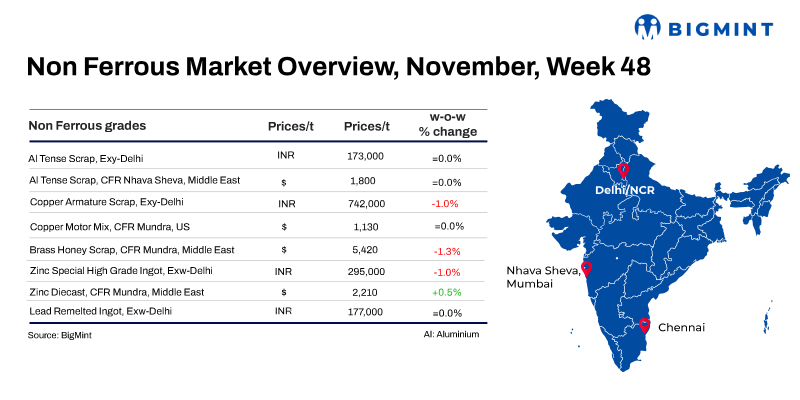 BIGMINT

Non Ferrous Market Overview, November, Week 48

| Non Ferrous grades | Prices/t | Prices/t | w-o-w % change |
|---|---|---|---|
| Al Tense Scrap, Exy-Delhi | INR | 173,000 | =0.0% |
| Al Tense Scrap, CFR Nhava Sheva, Middle East | $ | 1,800 | =0.0% |
| Copper Armature Scrap, Exy-Delhi | INR | 742,000 | -1.0% |
| Copper Motor Mix, CFR Mundra, US | $ | 1,130 | =0.0% |
| Brass Honey Scrap, CFR Mundra, Middle East | $ | 5,420 | -1.3% |
| Zinc Special High Grade Ingot, Exw-Delhi | INR | 295,000 | -1.0% |
| Zinc Diecast, CFR Mundra, Middle East | $ | 2,210 | +0.5% |
| Lead Remelted Ingot, Exw-Delhi | INR | 177,000 | =0.0% |

Source: BigMint

Al: Aluminium

Delhi/NCR

Nhava Sheva, Mumbai

Chennai